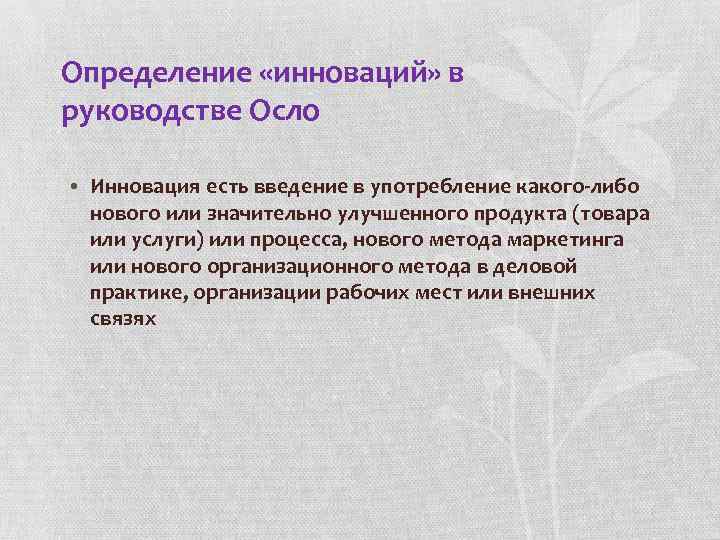 Определение «инноваций» в руководстве Осло

• Инновация есть введение в употребление какого-либо нового или значительно улучшенного продукта (товара или услуги) или процесса, нового метода маркетинга или нового организационного метода в деловой практике, организации рабочих мест или внешних связях